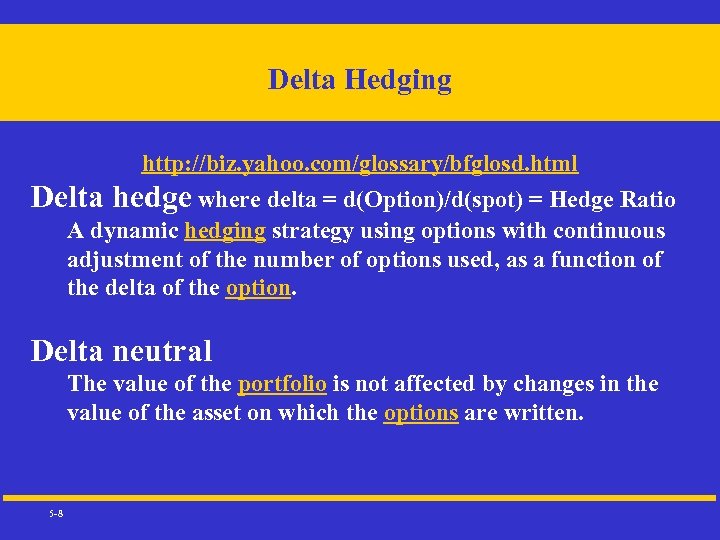 Delta Hedging

http://biz.yahoo.com/glossary/bfglosd.html

Delta hedge where delta = d(Option)/d(spot) = Hedge Ratio

A dynamic hedging strategy using options with continuous adjustment of the number of options used, as a function of the delta of the option.

Delta neutral

The value of the portfolio is not affected by changes in the value of the asset on which the options are written.

5-8